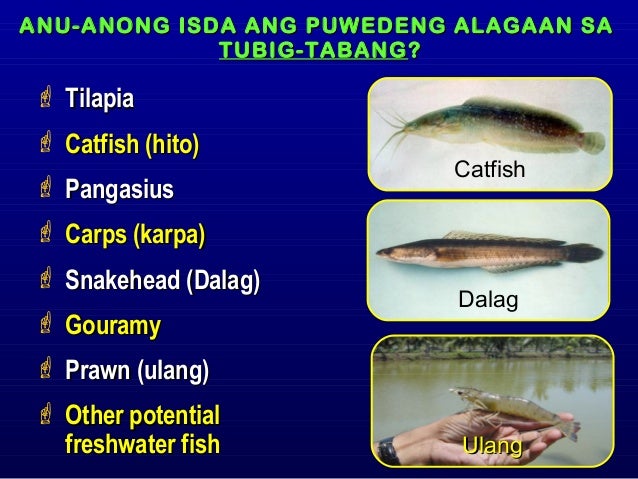 ANU-ANONG ISDA ANG PUWEDENG ALAGAAN SA TUBIG-TABANG?

Tilapia
Catfish (hito)
Pangasius
Carps (karpa)
Snakehead (Dalag)
Gouramy
Prawn (ulang)
Other potential freshwater fish

Catfish

Dalag

Ulang